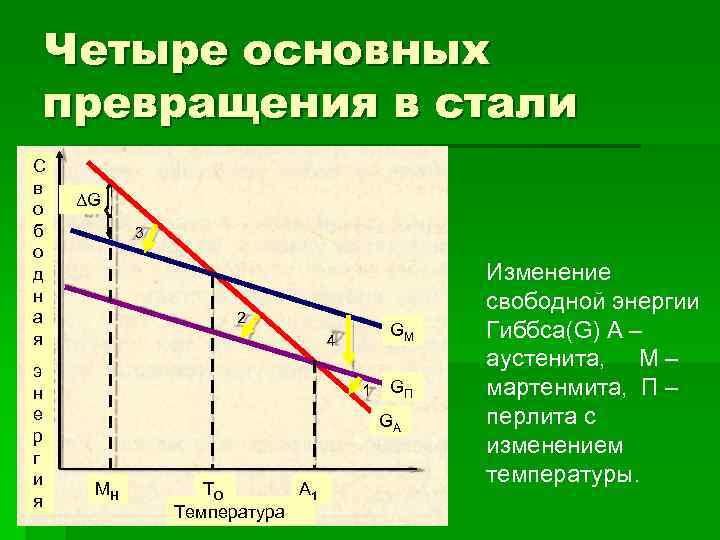 Четыре основных превращения в стали

Свободная энергия

$\Delta G$

3

2

4

1

$G_М$

$G_П$

$G_А$

$М_Н$

$Т_О$

$А_1$

Температура

Изменение свободной энергии Гиббса(G) А – аустенита, М – мартенмита, П – перлита с изменением температуры.